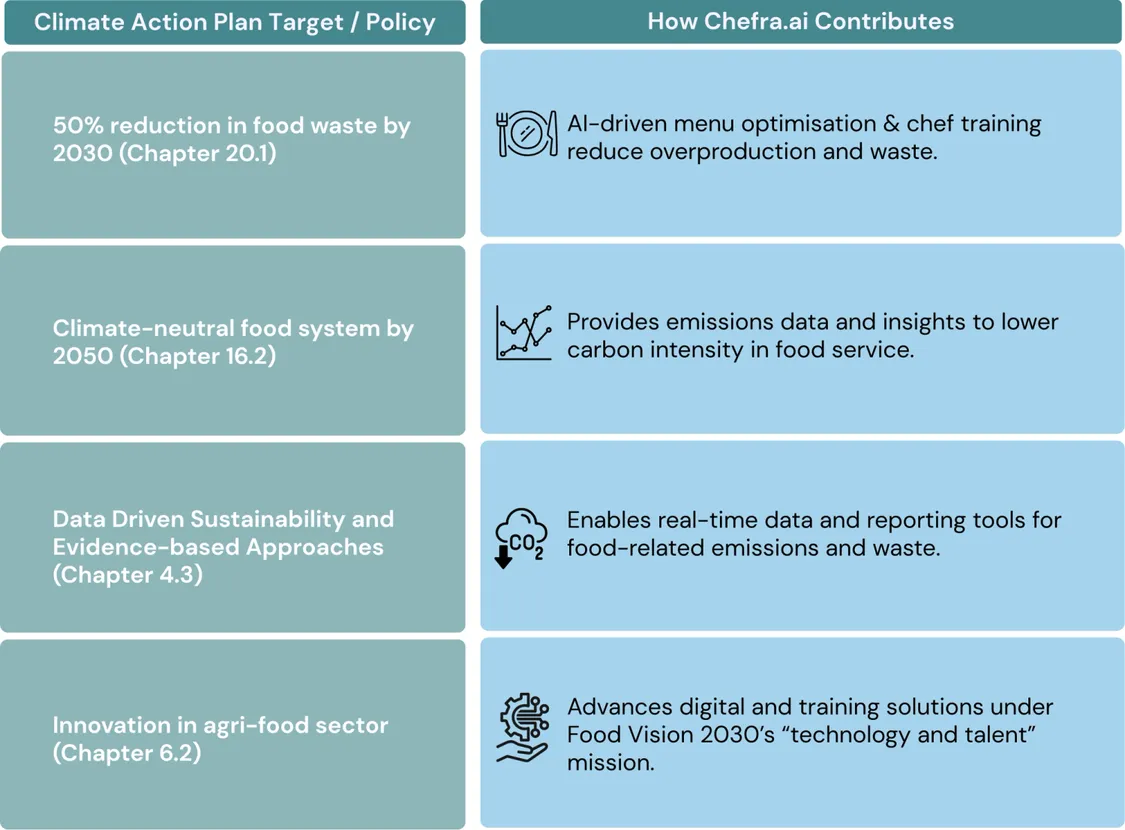 | Climate Action Plan Target / Policy | How Chefra.ai Contributes |
|---|---|
| 50% reduction in food waste by 2030 (Chapter 20.1) | AI-driven menu optimisation & chef training reduce overproduction and waste. |
| Climate-neutral food system by 2050 (Chapter 16.2) | Provides emissions data and insights to lower carbon intensity in food service. |
| Data Driven Sustainability and Evidence-based Approaches (Chapter 4.3) | $CO_2$ Enables real-time data and reporting tools for food-related emissions and waste. |
| Innovation in agri-food sector (Chapter 6.2) | Advances digital and training solutions under Food Vision 2030's "technology and talent" mission. |